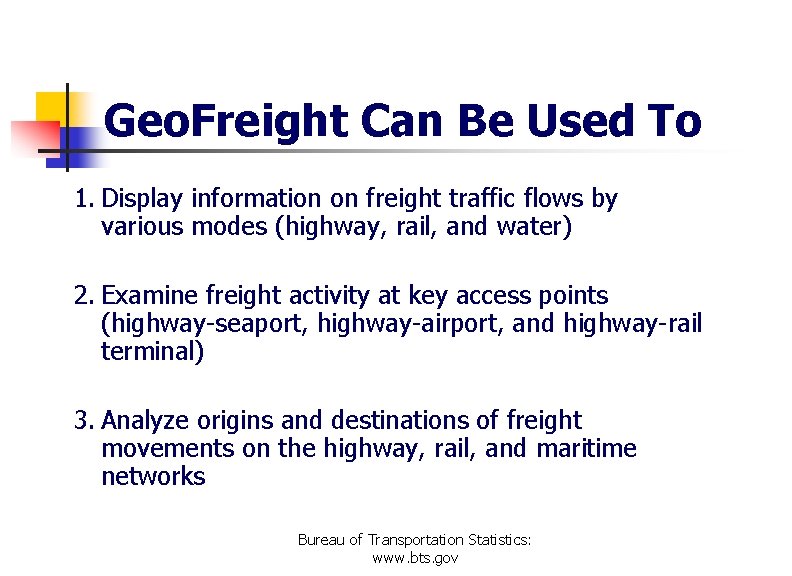 GeoFreight Can Be Used To

1. Display information on freight traffic flows by various modes (highway, rail, and water)

2. Examine freight activity at key access points (highway-seaport, highway-airport, and highway-rail terminal)

3. Analyze origins and destinations of freight movements on the highway, rail, and maritime networks

Bureau of Transportation Statistics: www.bts.gov